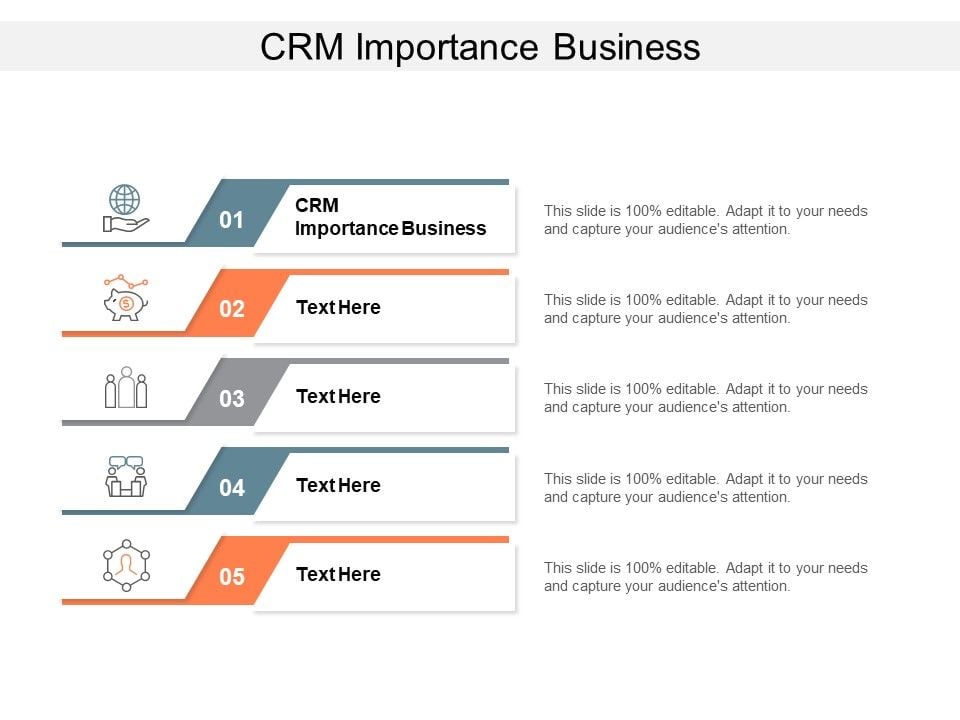 CRM Importance Business

01
CRM Importance Business
This slide is 100% editable. Adapt it to your needs and capture your audience's attention.

02
Text Here
This slide is 100% editable. Adapt it to your needs and capture your audience's attention.

03
Text Here
This slide is 100% editable. Adapt it to your needs and capture your audience's attention.

04
Text Here
This slide is 100% editable. Adapt it to your needs and capture your audience's attention.

05
Text Here
This slide is 100% editable. Adapt it to your needs and capture your audience's attention.